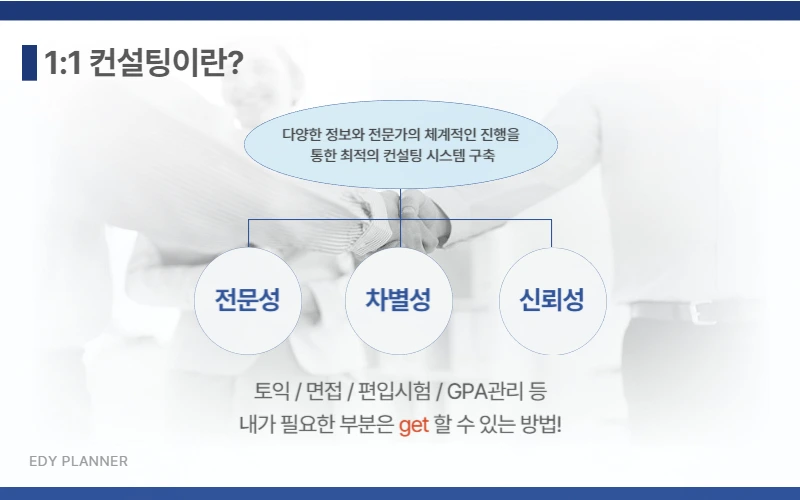 1:1 컨설팅이란?

다양한 정보와 전문가의 체계적인 진행을 통한 최적의 컨설팅 시스템 구축

전문성

차별성

신뢰성

토익 / 면접 / 편입시험 / GPA관리 등
내가 필요한 부분은 get 할 수 있는 방법!

EDY PLANNER